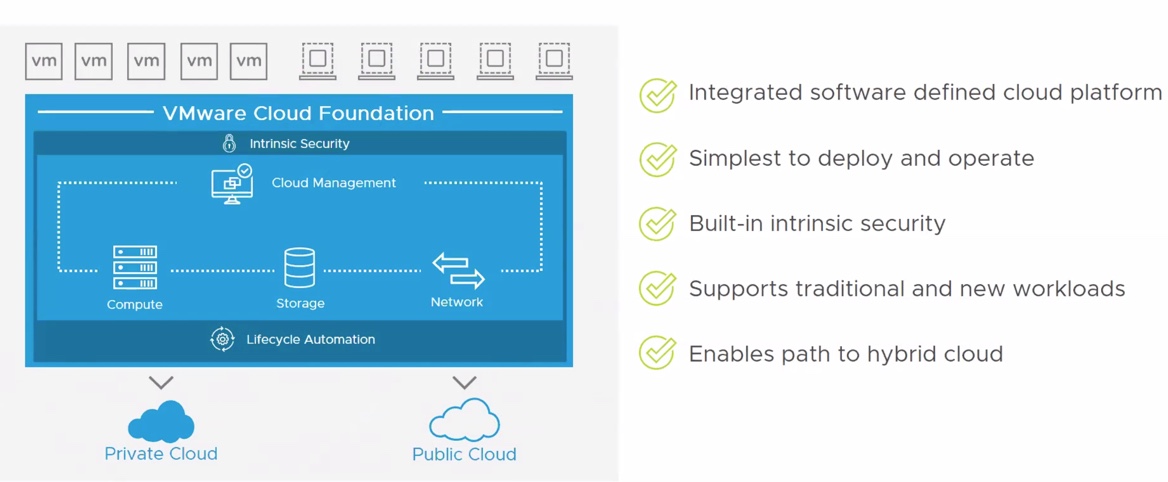 vm vm vm vm vm

VMware Cloud Foundation

Intrinsic Security

Cloud Management

Compute

Storage

Network

Lifecycle Automation

Private Cloud

Public Cloud

Integrated software defined cloud platform

Simplest to deploy and operate

Built-in intrinsic security

Supports traditional and new workloads

Enables path to hybrid cloud